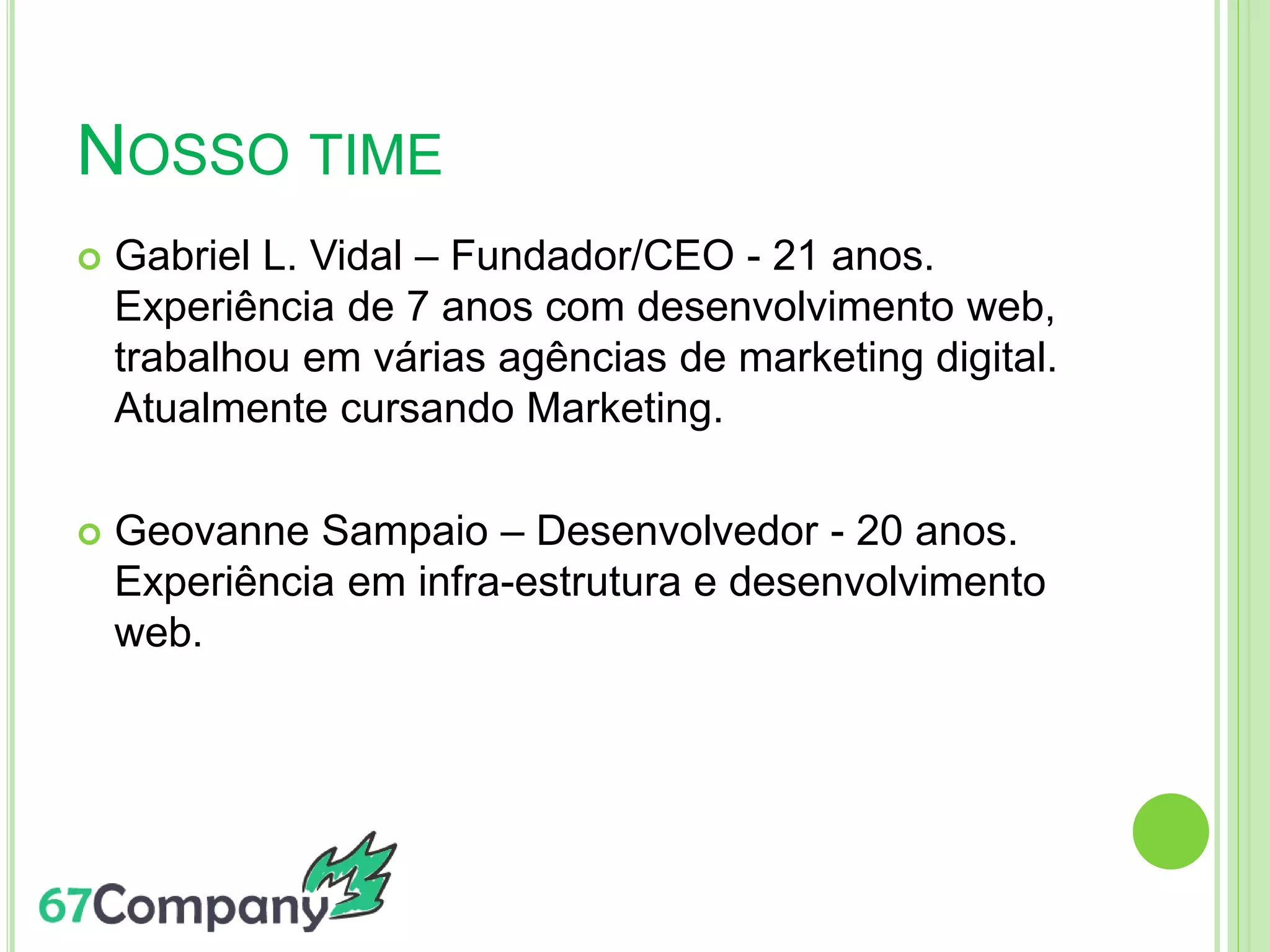 NOSSO TIME

Gabriel L. Vidal – Fundador/CEO - 21 anos. Experiência de 7 anos com desenvolvimento web, trabalhou em várias agências de marketing digital. Atualmente cursando Marketing.

Geovanne Sampaio – Desenvolvedor - 20 anos. Experiência em infra-estrutura e desenvolvimento web.

67Company